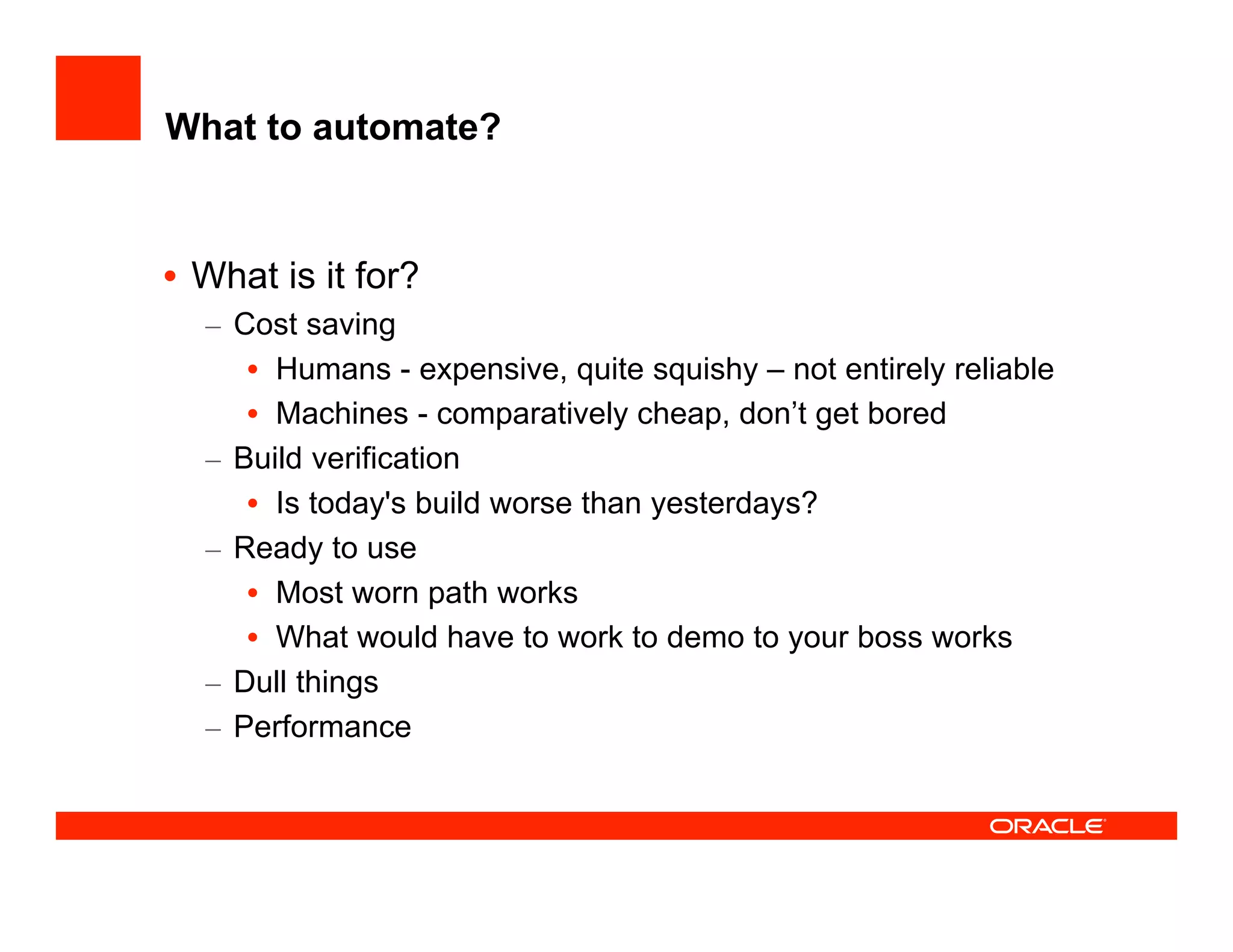 What to automate?

• What is it for?
– Cost saving
• Humans - expensive, quite squishy – not entirely reliable
• Machines - comparatively cheap, don’t get bored
– Build verification
• Is today's build worse than yesterdays?
– Ready to use
• Most worn path works
• What would have to work to demo to your boss works
– Dull things
– Performance

ORACLE